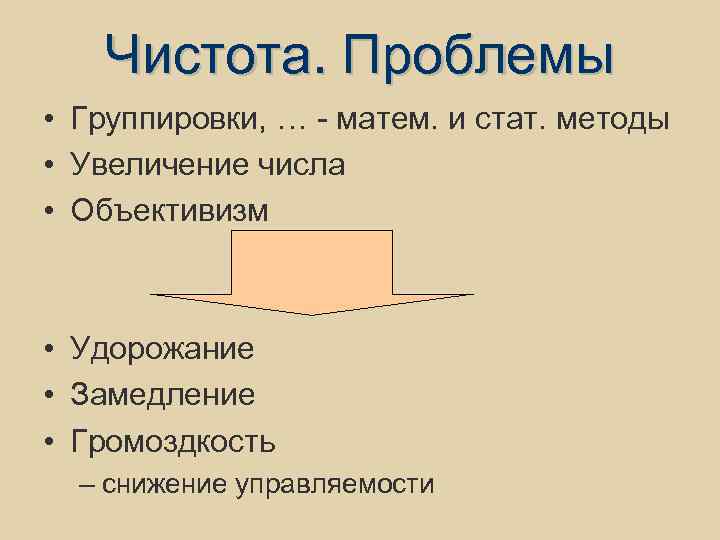 Чистота. Проблемы

• Группировки, … - матем. и стат. методы
• Увеличение числа
• Объективизм

• Удорожание
• Замедление
• Громоздкость
– снижение управляемости